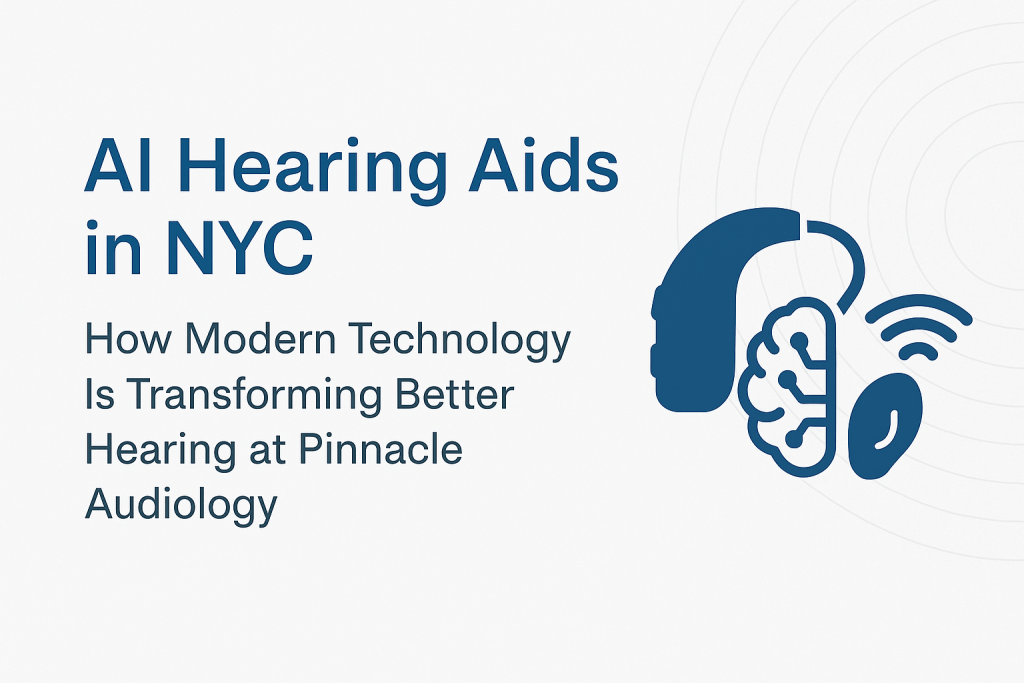 AI Hearing Aids in NYC

How Modern Technology Is Transforming Better Hearing at Pinnacle Audiology